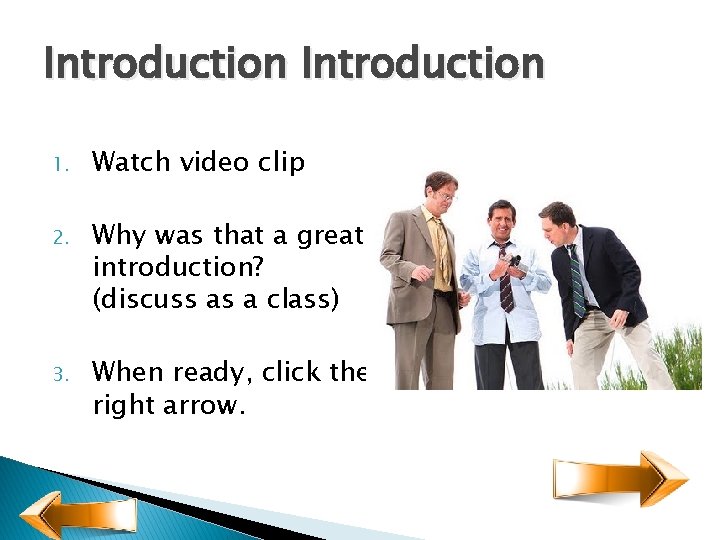 Introduction Introduction

1. Watch video clip

2. Why was that a great introduction? (discuss as a class)

3. When ready, click the right arrow.